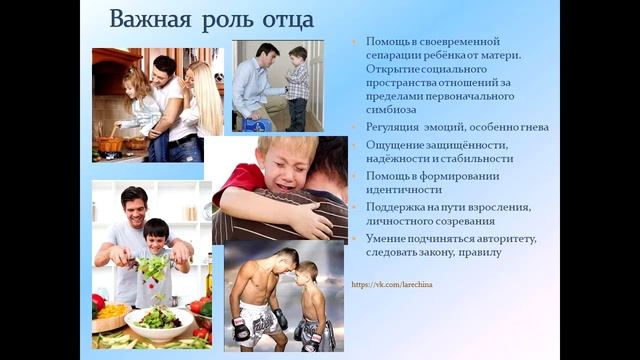 Важная роль отца

- Помощь в своевременной сепарации ребёнка от матери. Открытие социального пространства отношений за пределами первоначального симбиоза
- Регуляция эмоций, особенно гнева
- Ощущение защищённости, надёжности и стабильности
- Помощь в формировании идентичности
- Поддержка на пути взросления, личностного созревания
- Умение подчиняться авторитету, следовать закону, правилу

https://vk.com/larechina